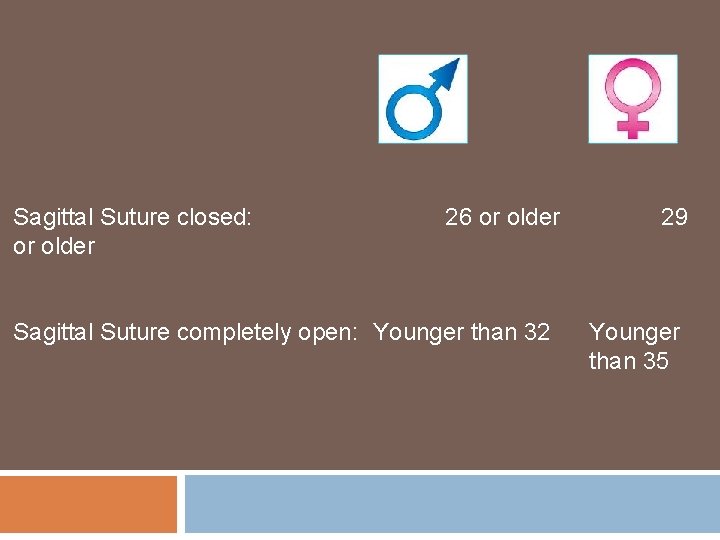 Sagittal Suture closed: 26 or older 29 or older

Sagittal Suture completely open: Younger than 32 Younger than 35